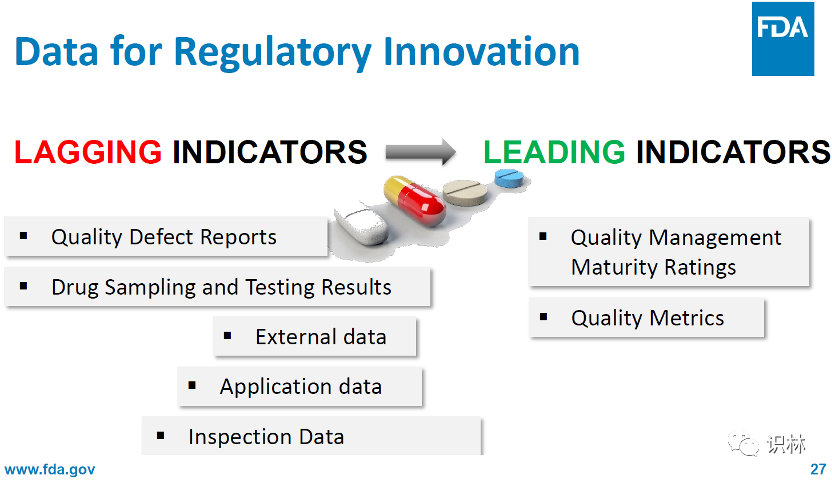 Data for Regulatory Innovation

FDA

LAGGING INDICATORS

LEADING INDICATORS

▪ Quality Defect Reports

▪ Drug Sampling and Testing Results

▪ External data

▪ Application data

▪ Inspection Data

▪ Quality Management Maturity Ratings

▪ Quality Metrics

识林

www.fda.gov

27